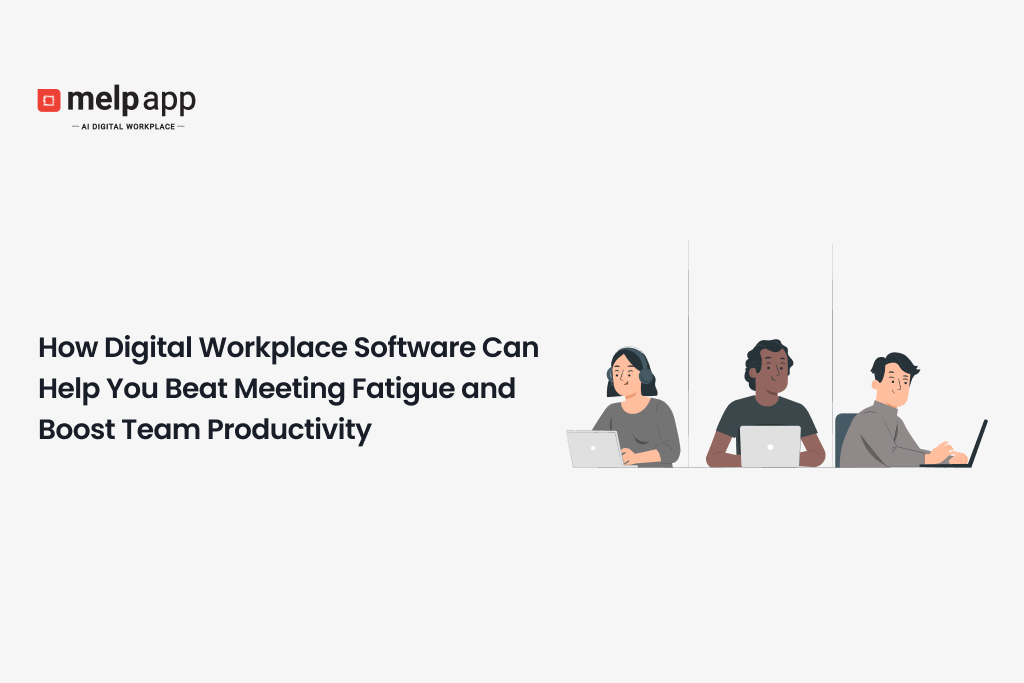 melp app

— AI DIGITAL WORKPLACE —

How Digital Workplace Software Can Help You Beat Meeting Fatigue and Boost Team Productivity